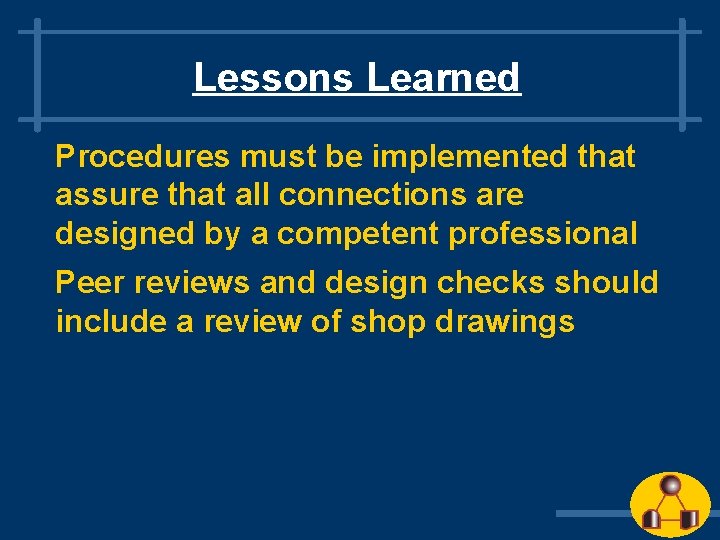 Lessons Learned

Procedures must be implemented that assure that all connections are designed by a competent professional

Peer reviews and design checks should include a review of shop drawings